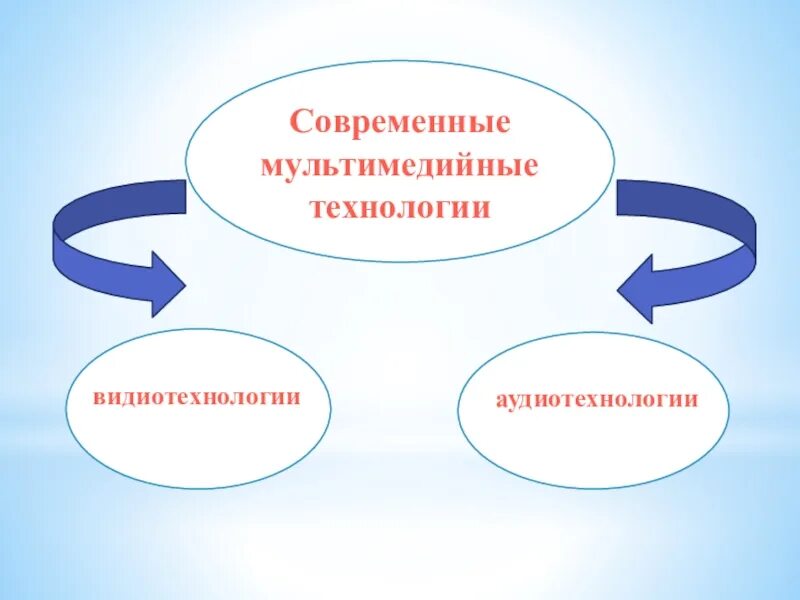 Современные мультимедийные технологии

видиотехнологии

аудиотехнологии